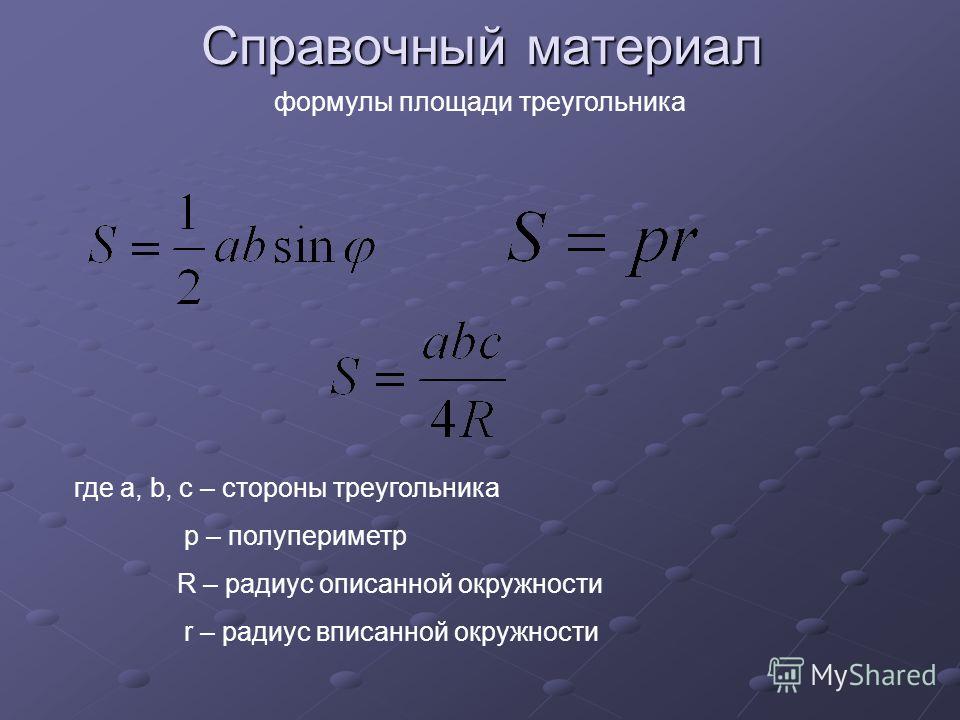 Справочный материал

формулы площади треугольника

$S = \frac{1}{2}ab\sin\varphi$

$S = pr$

$S = \frac{abc}{4R}$

где a, b, c – стороны треугольника

p – полупериметр

R – радиус описанной окружности

r – радиус вписанной окружности

MyShared